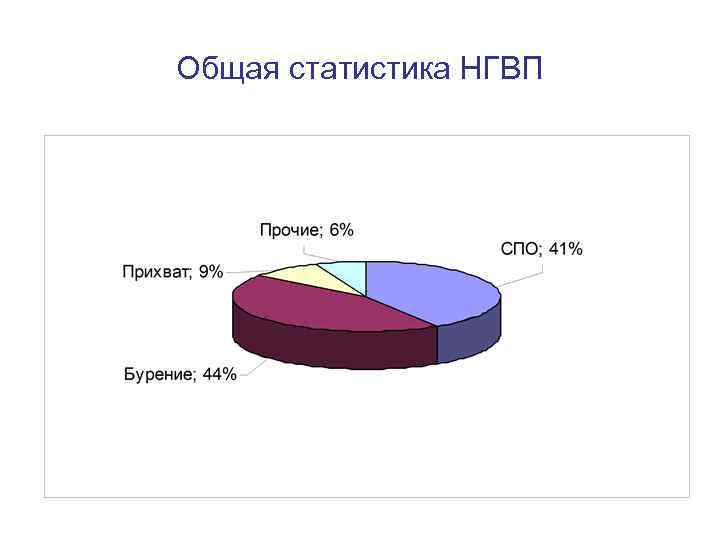 Общая статистика НГВП

Прочие; 6%

СПО; 41%

Прихват; 9%

Бурение; 44%